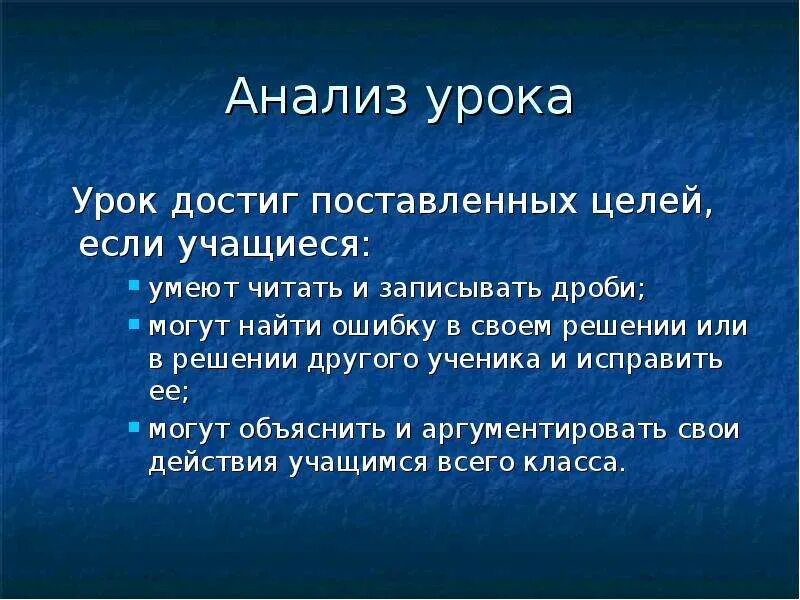 Анализ урока

Урок достиг поставленных целей, если учащиеся:

- умеют читать и записывать дроби;
- могут найти ошибку в своем решении или в решении другого ученика и исправить ее;
- могут объяснить и аргументировать свои действия учащимся всего класса.